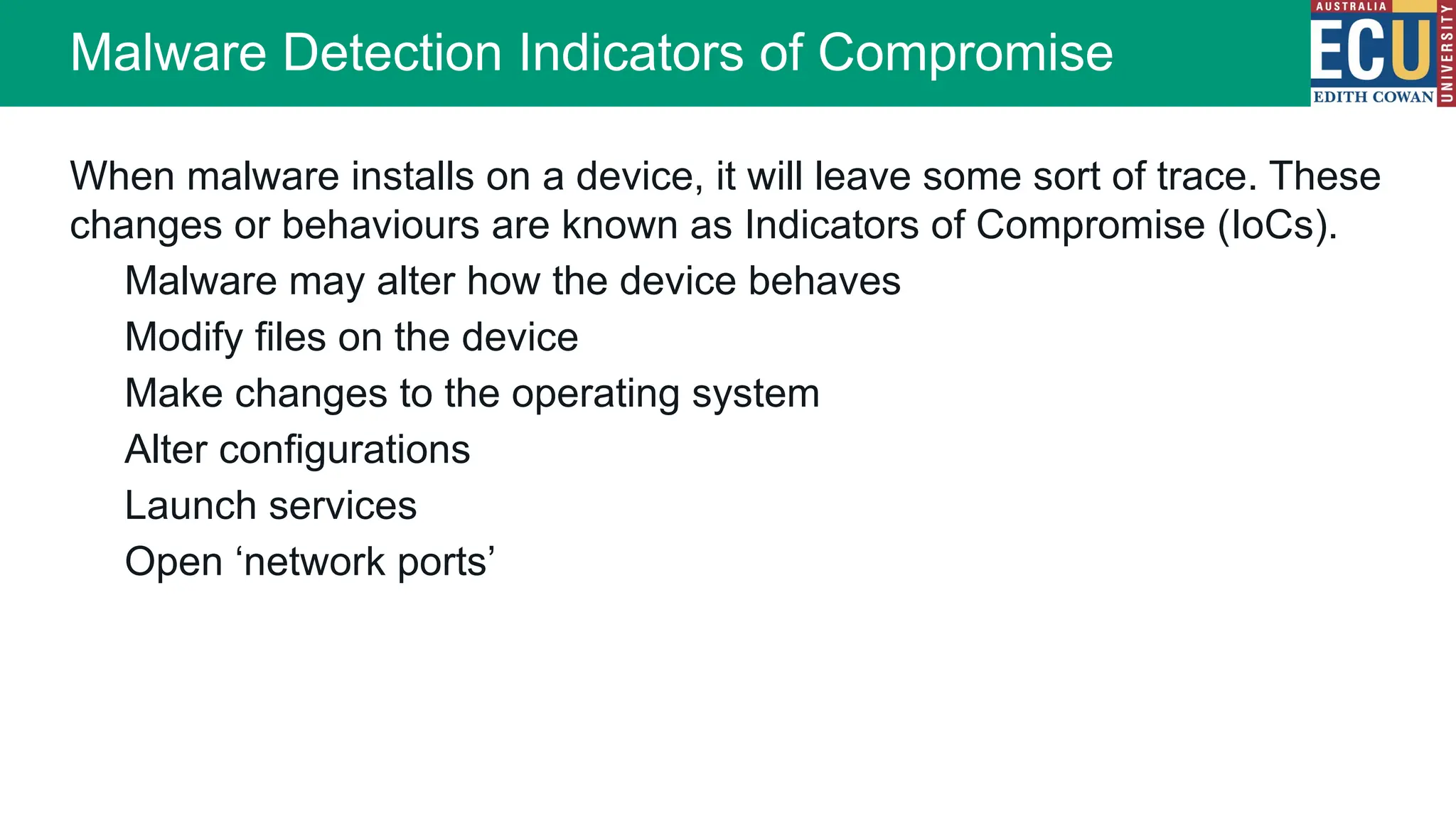 Malware Detection Indicators of Compromise

AUSTRALIA
ECU
EDITH COWAN
UNIVERSITY

When malware installs on a device, it will leave some sort of trace. These changes or behaviours are known as Indicators of Compromise (IoCs).

Malware may alter how the device behaves

Modify files on the device

Make changes to the operating system

Alter configurations

Launch services

Open ‘network ports’